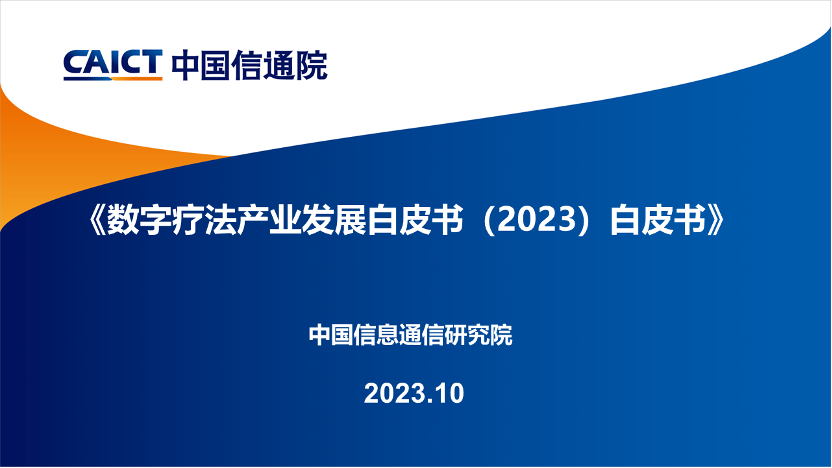 CAICT 中国信通院

《数字疗法产业发展白皮书（2023）白皮书》

中国信息通信研究院

2023.10